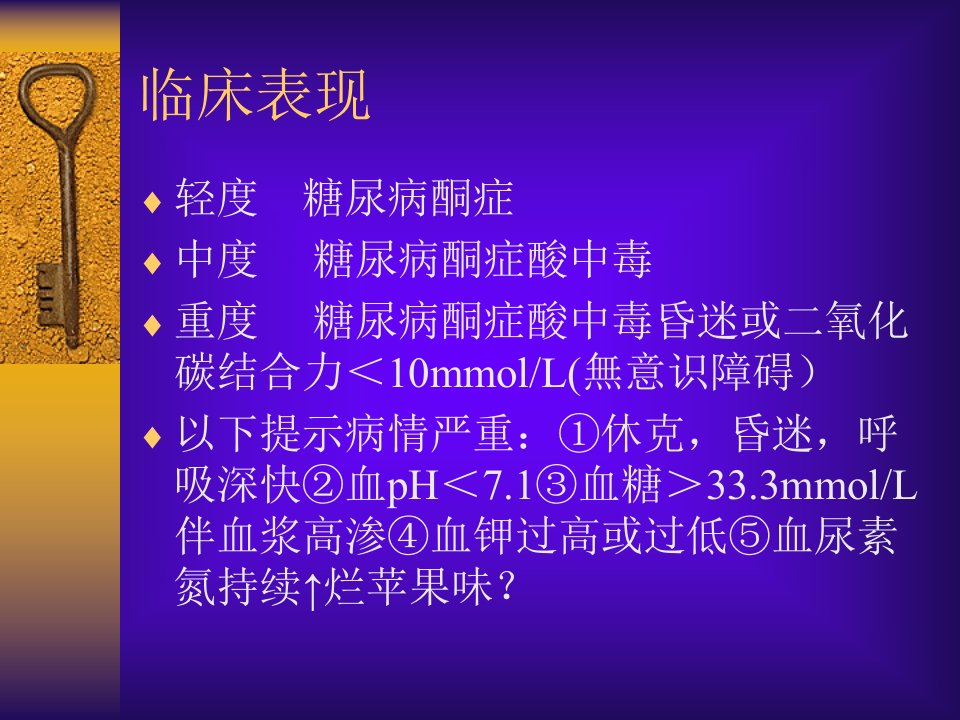 临床表现

♦ 轻度　糖尿病酮症

♦ 中度　糖尿病酮症酸中毒

♦ 重度　糖尿病酮症酸中毒昏迷或二氧化碳结合力＜10mmol/L(無意识障碍）

♦ 以下提示病情严重：①休克，昏迷，呼吸深快②血pH＜7.1③血糖＞33.3mmol/L伴血浆高渗④血钾过高或过低⑤血尿素氮持续↑烂苹果味？